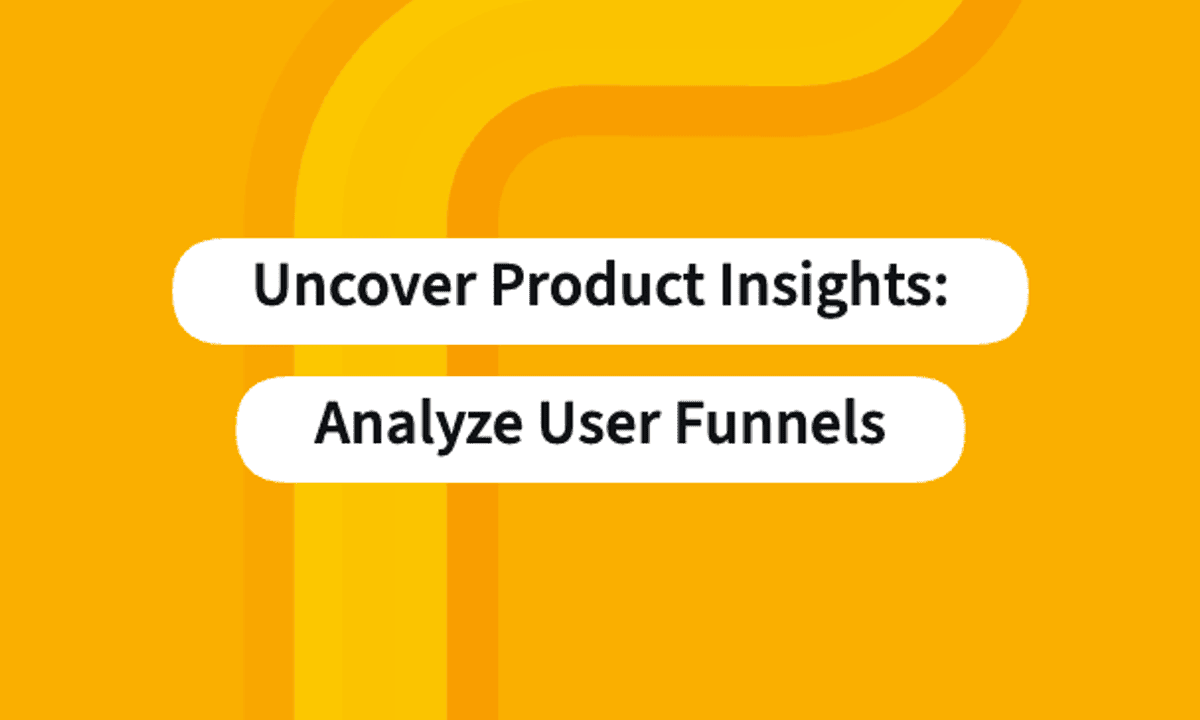 Uncover Product Insights:

Analyze User Funnels